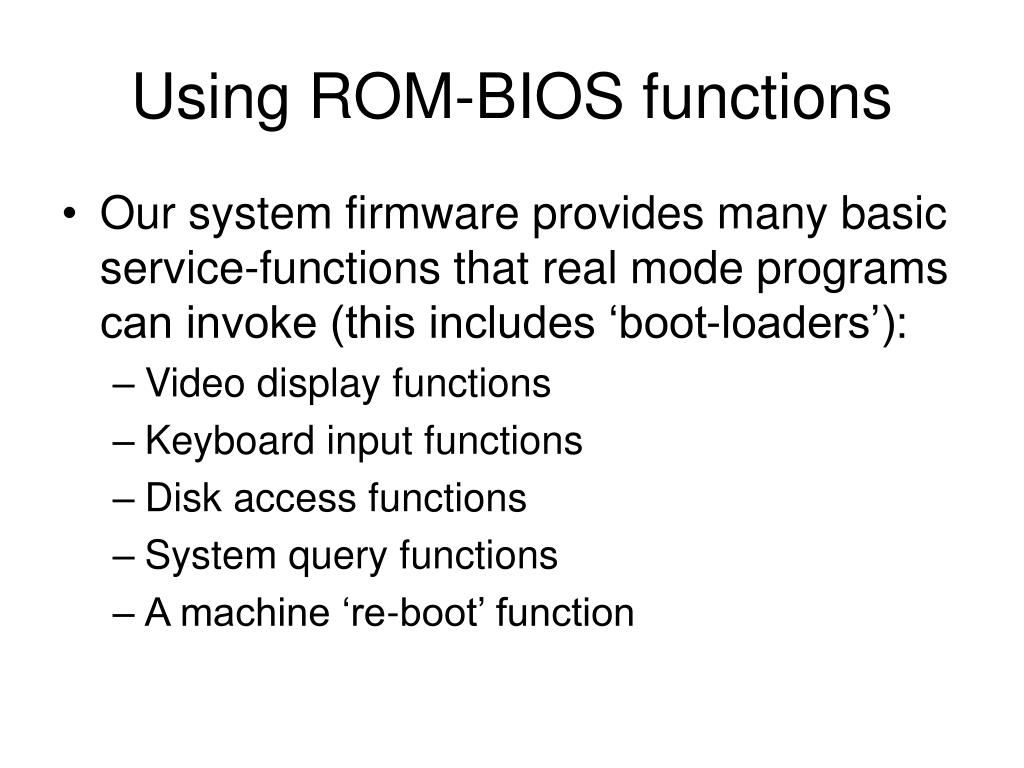 Using ROM-BIOS functions

• Our system firmware provides many basic service-functions that real mode programs can invoke (this includes ‘boot-loaders’):
– Video display functions
– Keyboard input functions
– Disk access functions
– System query functions
– A machine ‘re-boot’ function